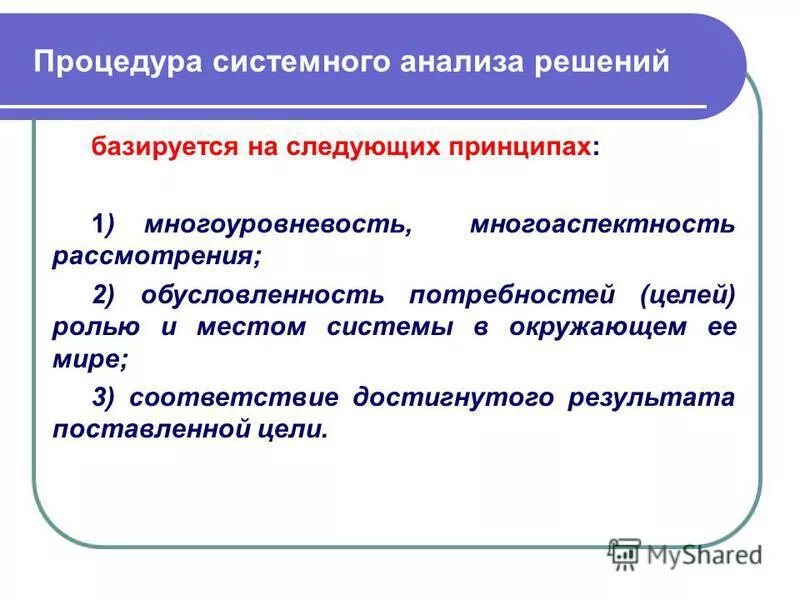 Процедура системного анализа решений

базируется на следующих принципах:

1) многоуровневость, многоаспектность рассмотрения;

2) обусловленность потребностей (целей) ролью и местом системы в окружающем ее мире;

3) соответствие достигнутого результата поставленной цели.

MyShared